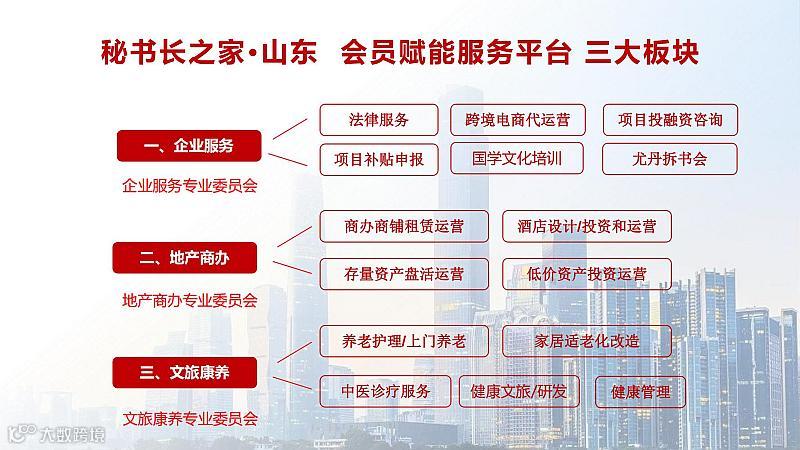 秘书长之家·山东 会员赋能服务平台 三大板块

一、企业服务

企业服务专业委员会

法律服务

跨境电商代运营

项目投融资咨询

项目补贴申报

国学文化培训

尤丹拆书会

二、地产商办

地产商办专业委员会

商办商铺租赁运营

酒店设计/投资和运营

存量资产盘活运营

低价资产投资运营

三、文旅康养

文旅康养专业委员会

养老护理/上门养老

家居适老化改造

中医诊疗服务

健康文旅/研发

健康管理

大数跨境